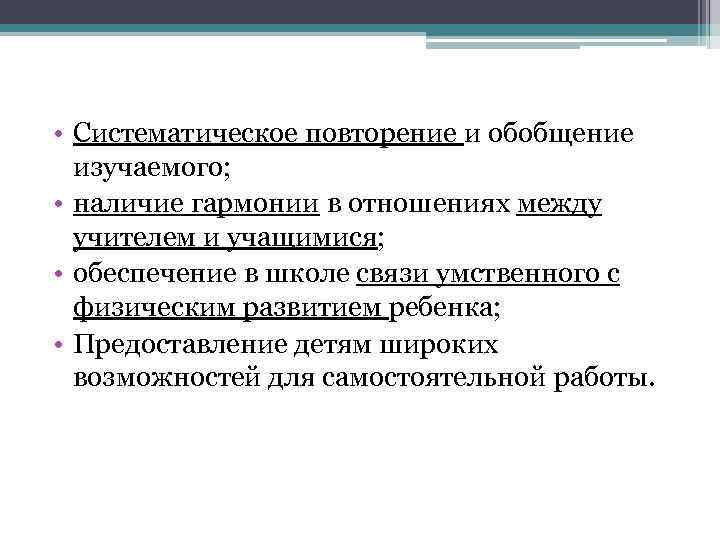 • Систематическое повторение и обобщение изучаемого;
• наличие гармонии в отношениях между учителем и учащимися;
• обеспечение в школе связи умственного с физическим развитием ребенка;
• Предоставление детям широких возможностей для самостоятельной работы.